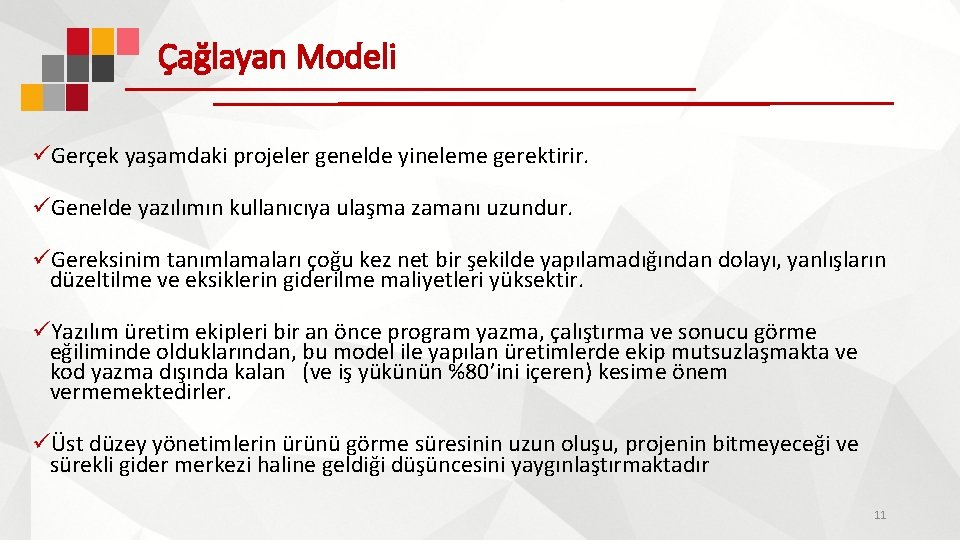 Çağlayan Modeli

✓Gerçek yaşamdaki projeler genelde yineleme gerektirir.

✓Genelde yazılımın kullanıcıya ulaşma zamanı uzundur.

✓Gereksinim tanımlamaları çoğu kez net bir şekilde yapılamadığından dolayı, yanlışların düzeltilme ve eksiklerin giderilme maliyetleri yüksektir.

✓Yazılım üretim ekipleri bir an önce program yazma, çalıştırma ve sonucu görme eğiliminde olduklarından, bu model ile yapılan üretimlerde ekip mutsuzlaşmakta ve kod yazma dışında kalan (ve iş yükünün %80'ini içeren) kesime önem vermemektedirler.

✓Üst düzey yönetimlerin ürünü görme süresinin uzun oluşu, projenin bitmeyeceği ve sürekli gider merkezi haline geldiği düşüncesini yaygınlaştırmaktadır

11